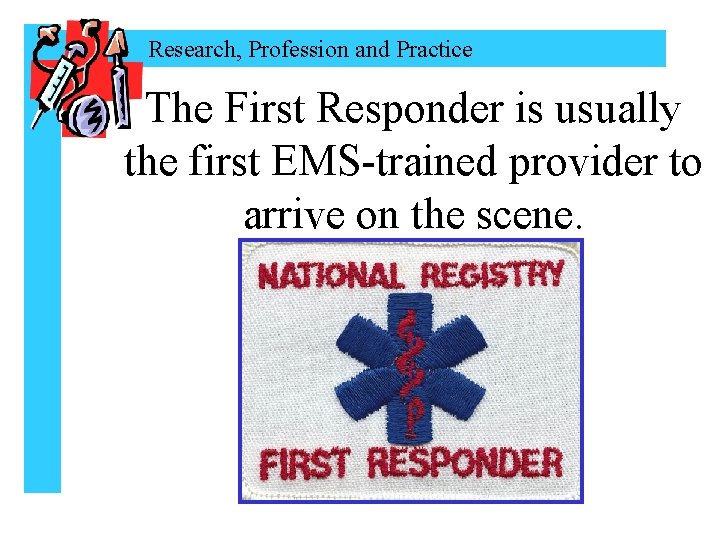 Research, Profession and Practice

The First Responder is usually the first EMS-trained provider to arrive on the scene.

NATIONAL REGISTRY

FIRST RESPONDER